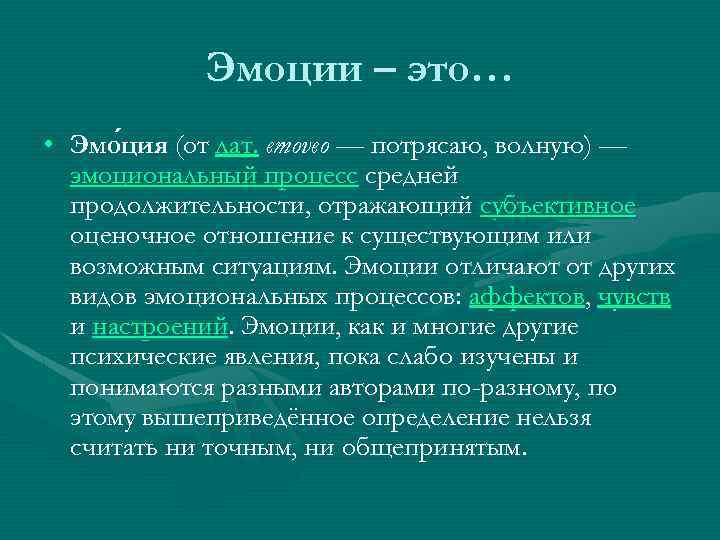 Эмоции – это…

• Эмо́ция (от лат. emoveo — потрясаю, волную) — эмоциональный процесс средней продолжительности, отражающий субъективное оценочное отношение к существующим или возможным ситуациям. Эмоции отличают от других видов эмоциональных процессов: аффектов, чувств и настроений. Эмоции, как и многие другие психические явления, пока слабо изучены и понимаются разными авторами по-разному, по этому вышеприведённое определение нельзя считать ни точным, ни общепринятым.